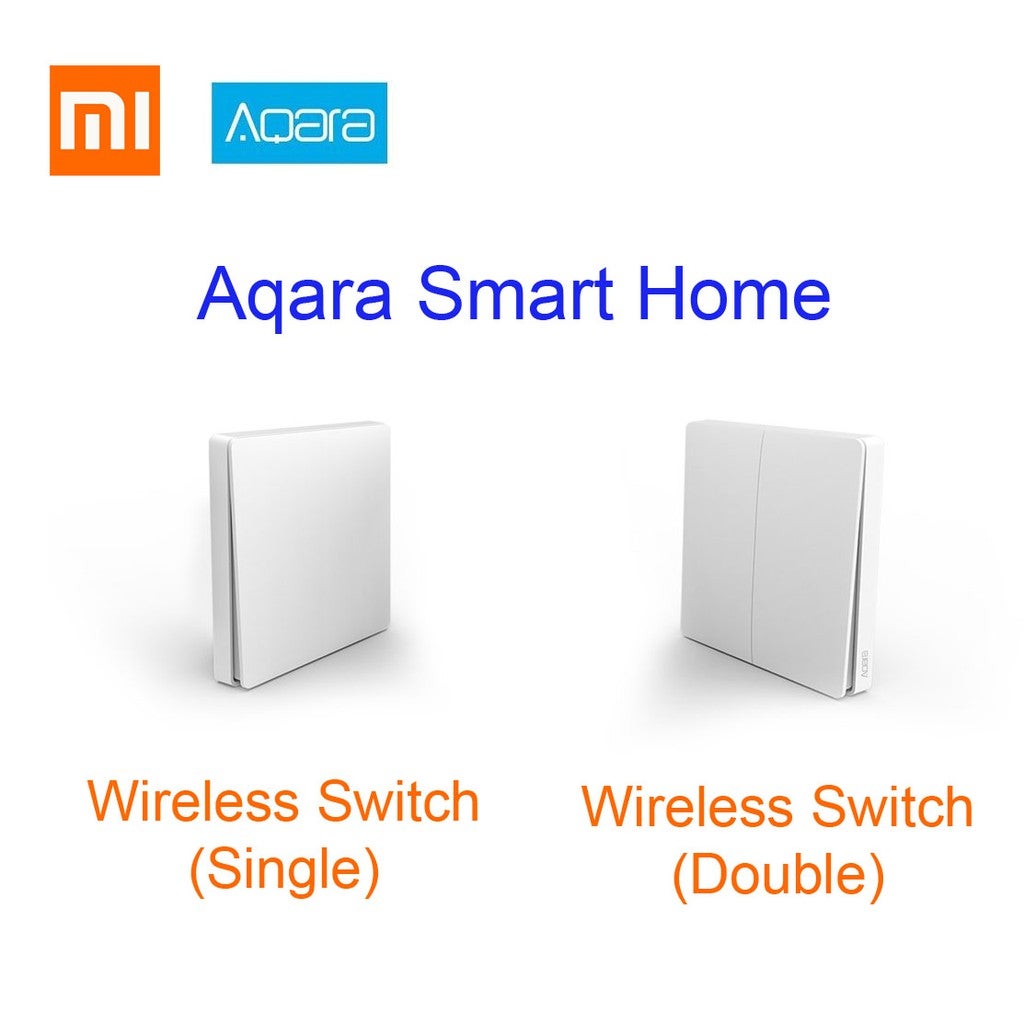 MI

Aqara

Aqara Smart Home

Aqara

Wireless Switch (Single)

Wireless Switch (Double)